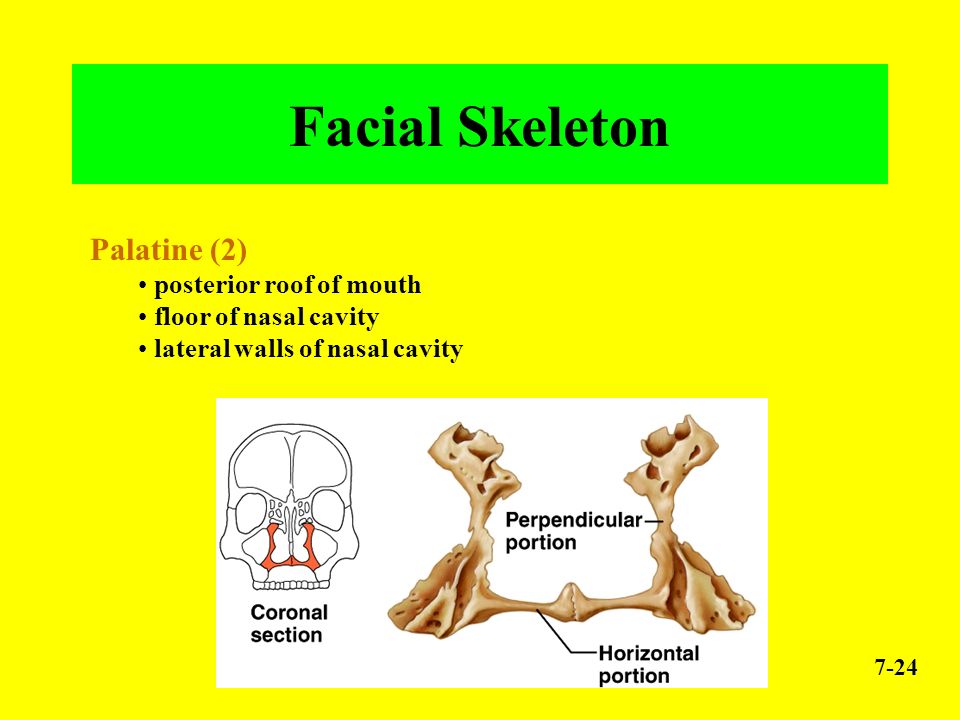 Facial Skeleton

Palatine (2)
• posterior roof of mouth
• floor of nasal cavity
• lateral walls of nasal cavity

Coronal section

Perpendicular portion

Horizontal portion

7-24